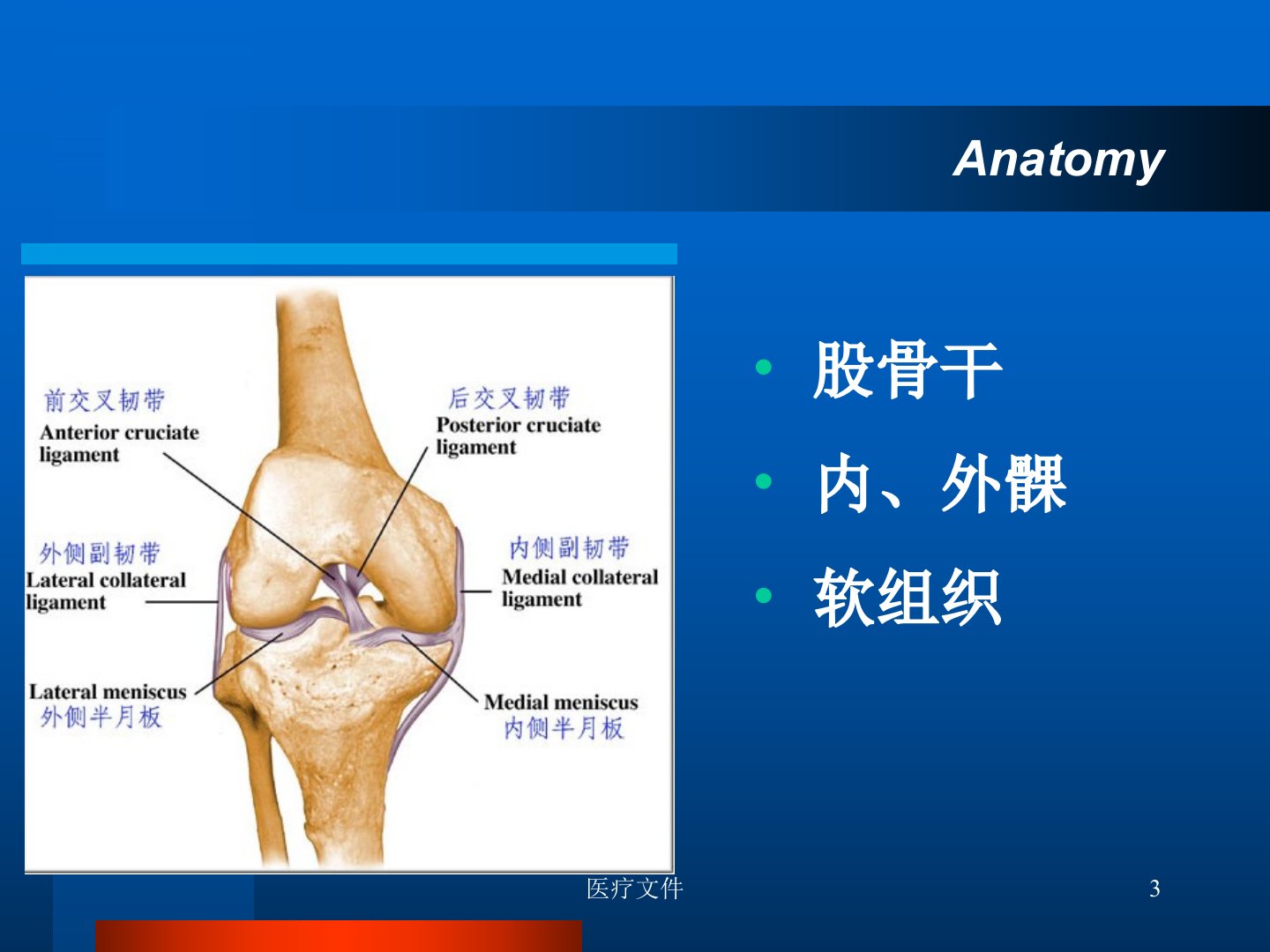 Anatomy

前交叉韧带
Anterior cruciate ligament

后交叉韧带
Posterior cruciate ligament

外侧副韧带
Lateral collateral ligament

内侧副韧带
Medial collateral ligament

Lateral meniscus
外侧半月板

Medial meniscus
内侧半月板

• 股骨干
• 内、外髁
• 软组织

医疗文件

3